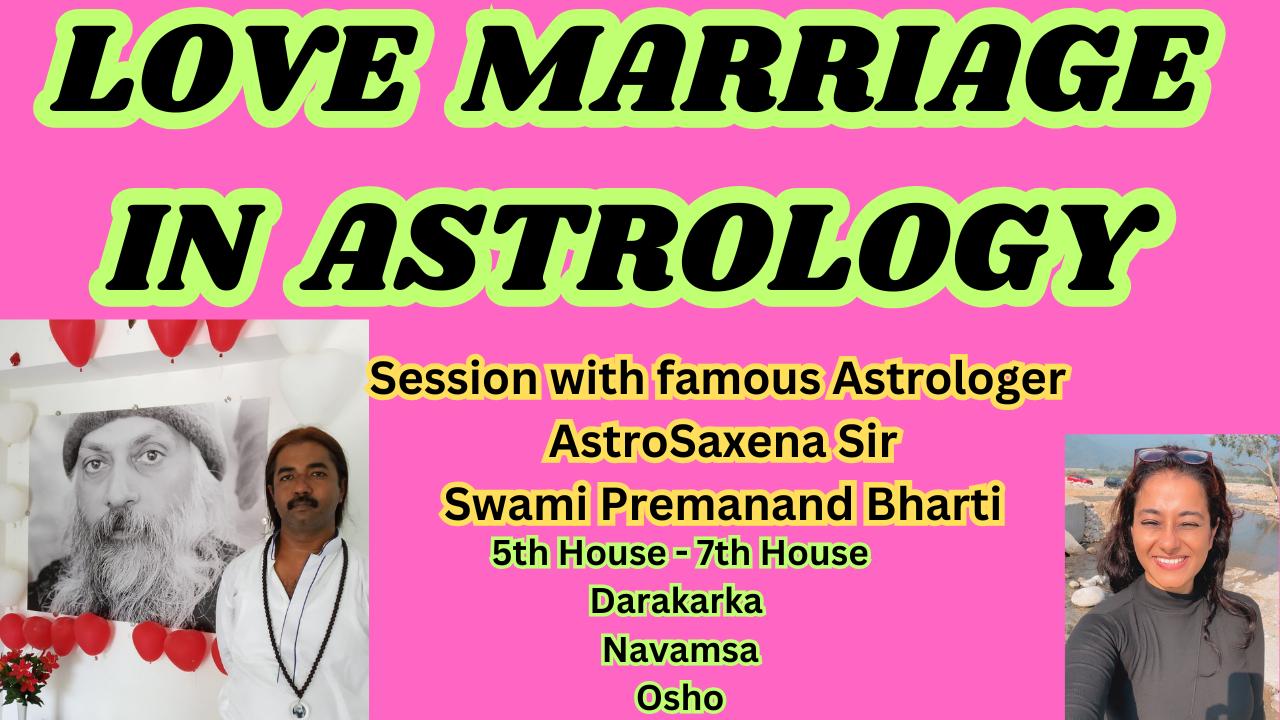 LOVE MARRIAGE IN ASTROLOGY

Session with famous Astrologer
AstroSaxena Sir
Swami Premanand Bharti
5th House - 7th House
Darakarka
Navamsa
Osho